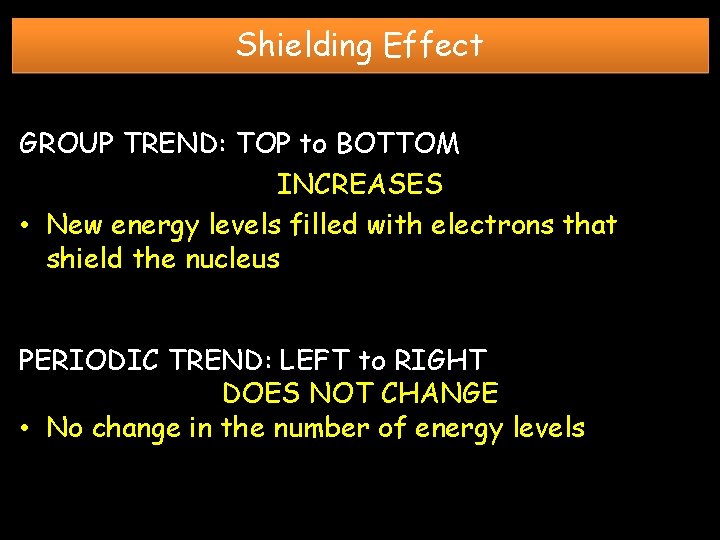 Shielding Effect

GROUP TREND: TOP to BOTTOM

INCREASES

• New energy levels filled with electrons that shield the nucleus

PERIODIC TREND: LEFT to RIGHT

DOES NOT CHANGE

• No change in the number of energy levels